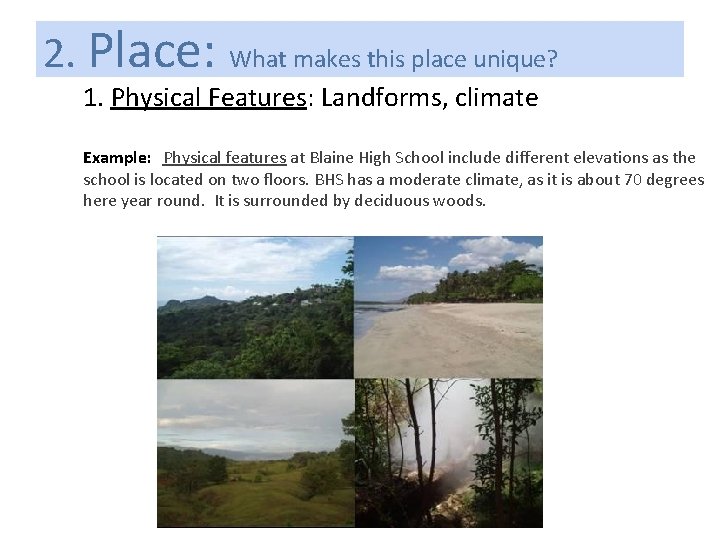 2. Place: What makes this place unique?

1. Physical Features: Landforms, climate

Example: Physical features at Blaine High School include different elevations as the school is located on two floors. BHS has a moderate climate, as it is about 70 degrees here year round. It is surrounded by deciduous woods.